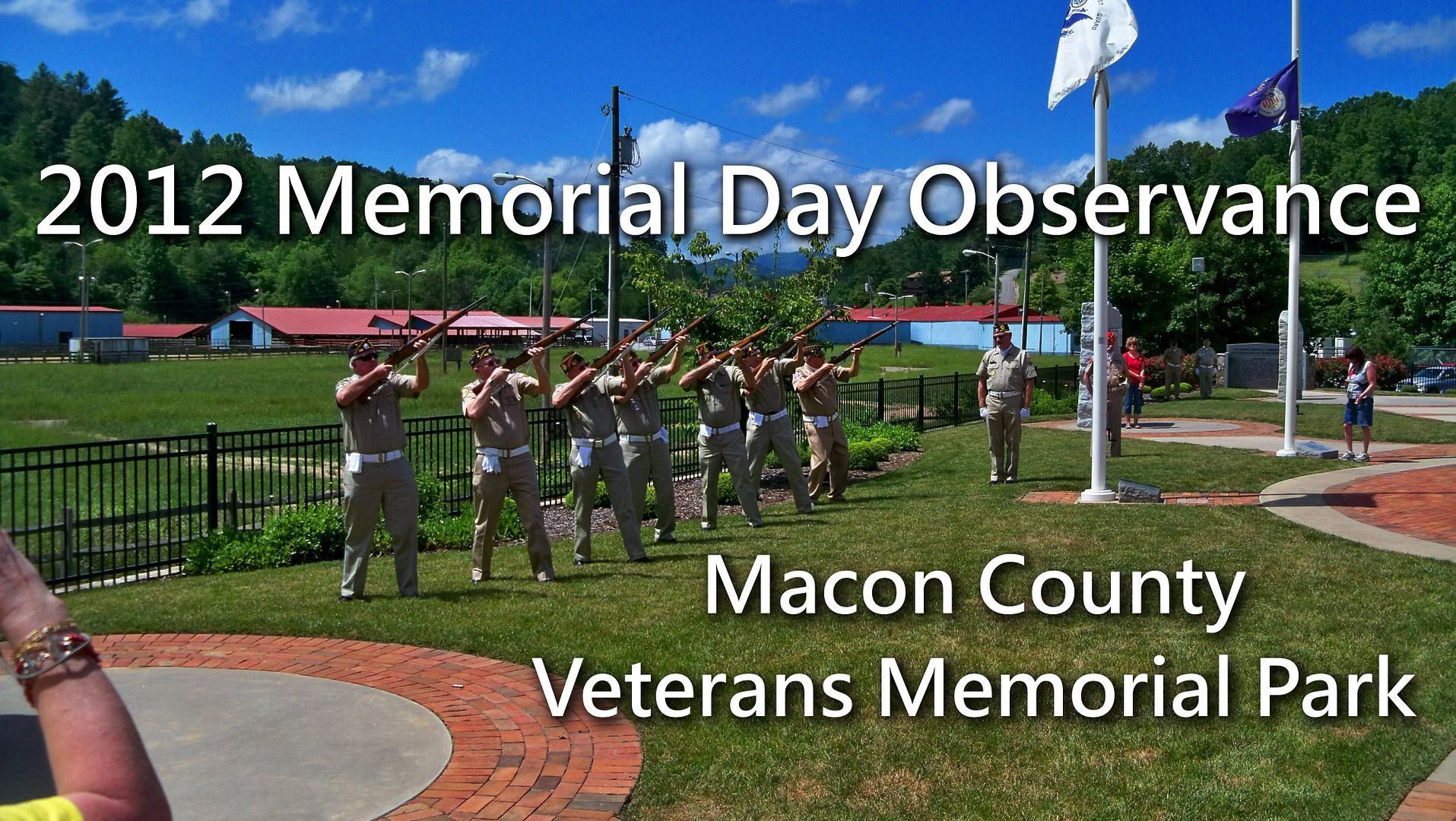 2012 Memorial Day Observance

Macon County
Veterans Memorial Park